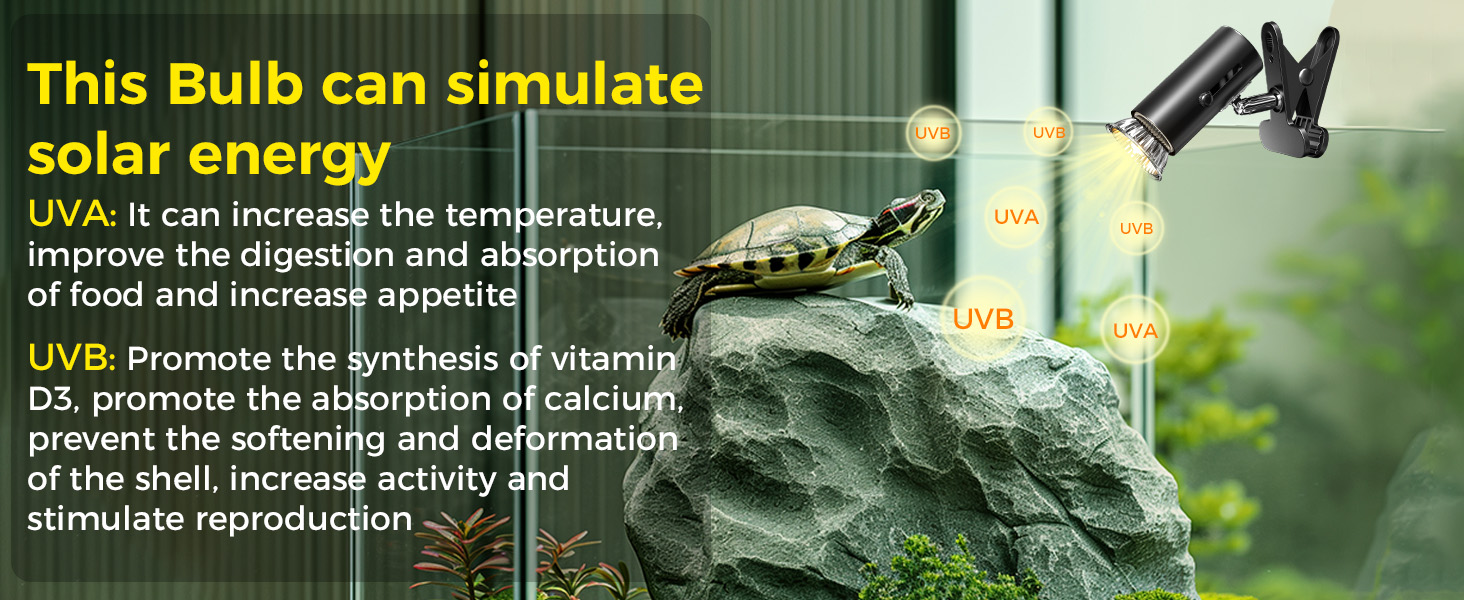 This Bulb can simulate solar energy

UVA: It can increase the temperature, improve the digestion and absorption of food and increase appetite

UVB: Promote the synthesis of vitamin D3, promote the absorption of calcium, prevent the softening and deformation of the shell, increase activity and stimulate reproduction

UVB
UVB
UVA
UVB
UVB
UVA